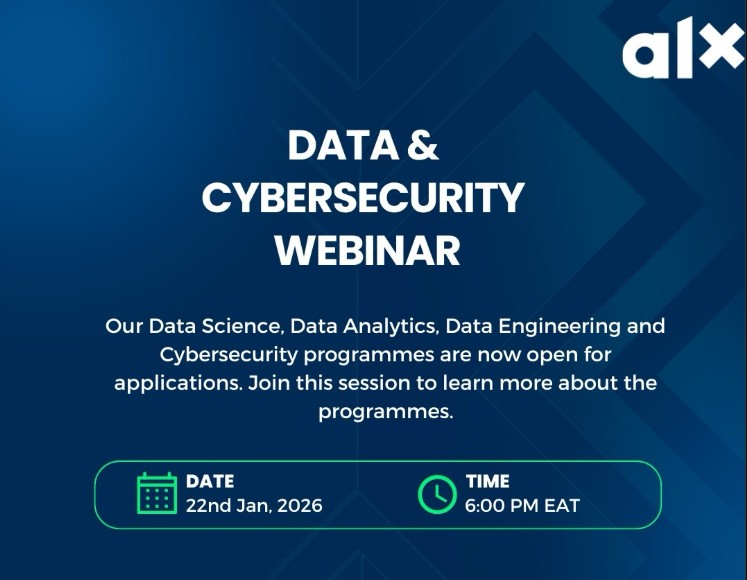 alx

DATA &
CYBERSECURITY
WEBINAR

Our Data Science, Data Analytics, Data Engineering and Cybersecurity programmes are now open for applications. Join this session to learn more about the programmes.

DATE
22nd Jan, 2026

TIME
6:00 PM EAT